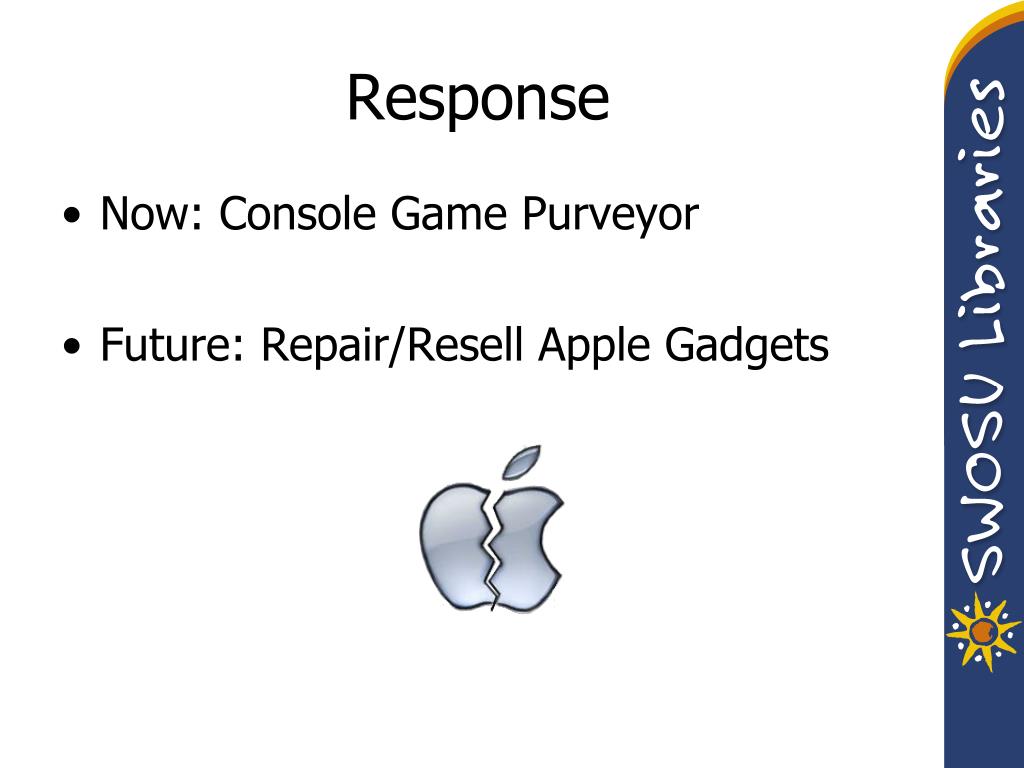 Response

• Now: Console Game Purveyor

• Future: Repair/Resell Apple Gadgets

SWOSU Libraries